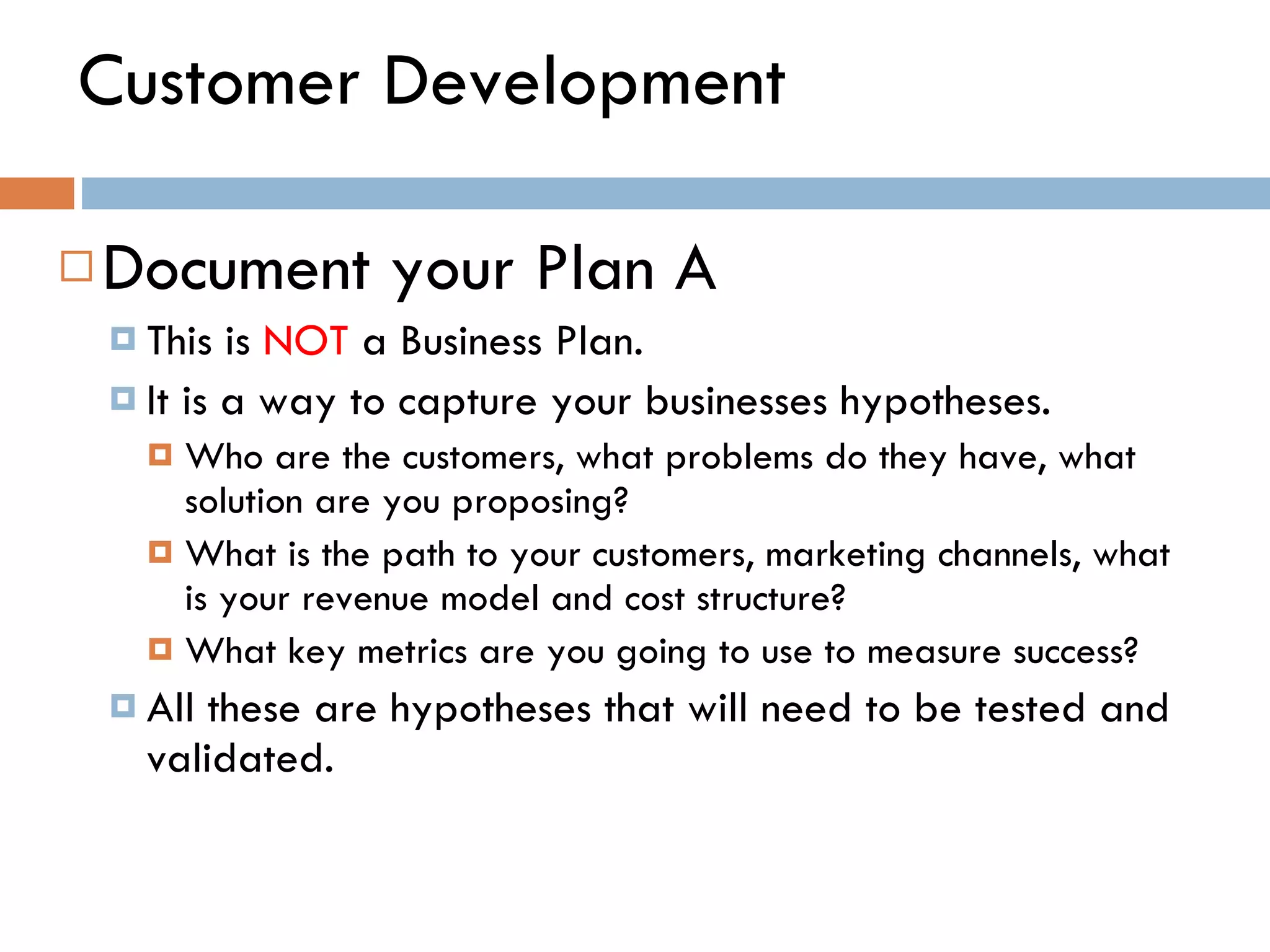 Customer Development

Document your Plan A

This is NOT a Business Plan.

It is a way to capture your businesses hypotheses.

Who are the customers, what problems do they have, what solution are you proposing?

What is the path to your customers, marketing channels, what is your revenue model and cost structure?

What key metrics are you going to use to measure success?

All these are hypotheses that will need to be tested and validated.